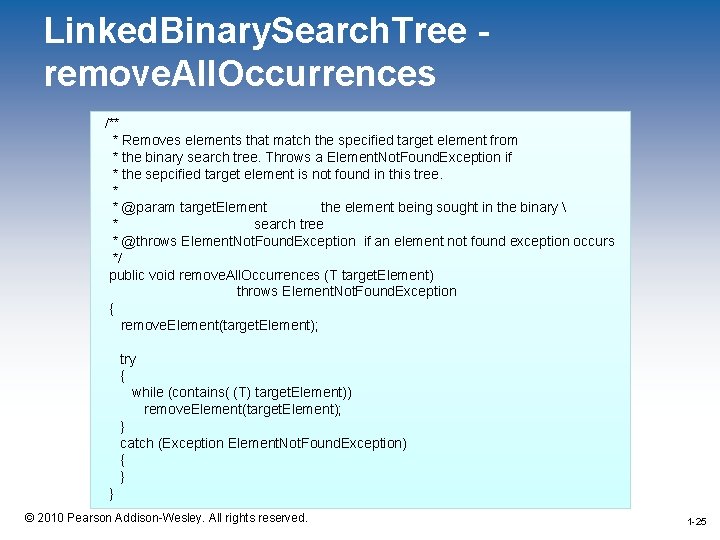 LinkedBinarySearchTree - removeAllOccurrences

/**
 * Removes elements that match the specified target element from
 * the binary search tree. Throws a ElementNotFoundException if
 * the sepcified target element is not found in this tree.
 *
 * @param targetElement the element being sought in the binary \
 * search tree
 * @throws ElementNotFoundException if an element not found exception occurs
 */
public void removeAllOccurrences (T targetElement)
 throws ElementNotFoundException
{
 removeElement(targetElement);

 try
 {
 while (contains( (T) targetElement))
 removeElement(targetElement);
 }
 catch (Exception ElementNotFoundException)
 {
 }
}

© 2010 Pearson Addison-Wesley. All rights reserved.

1-25